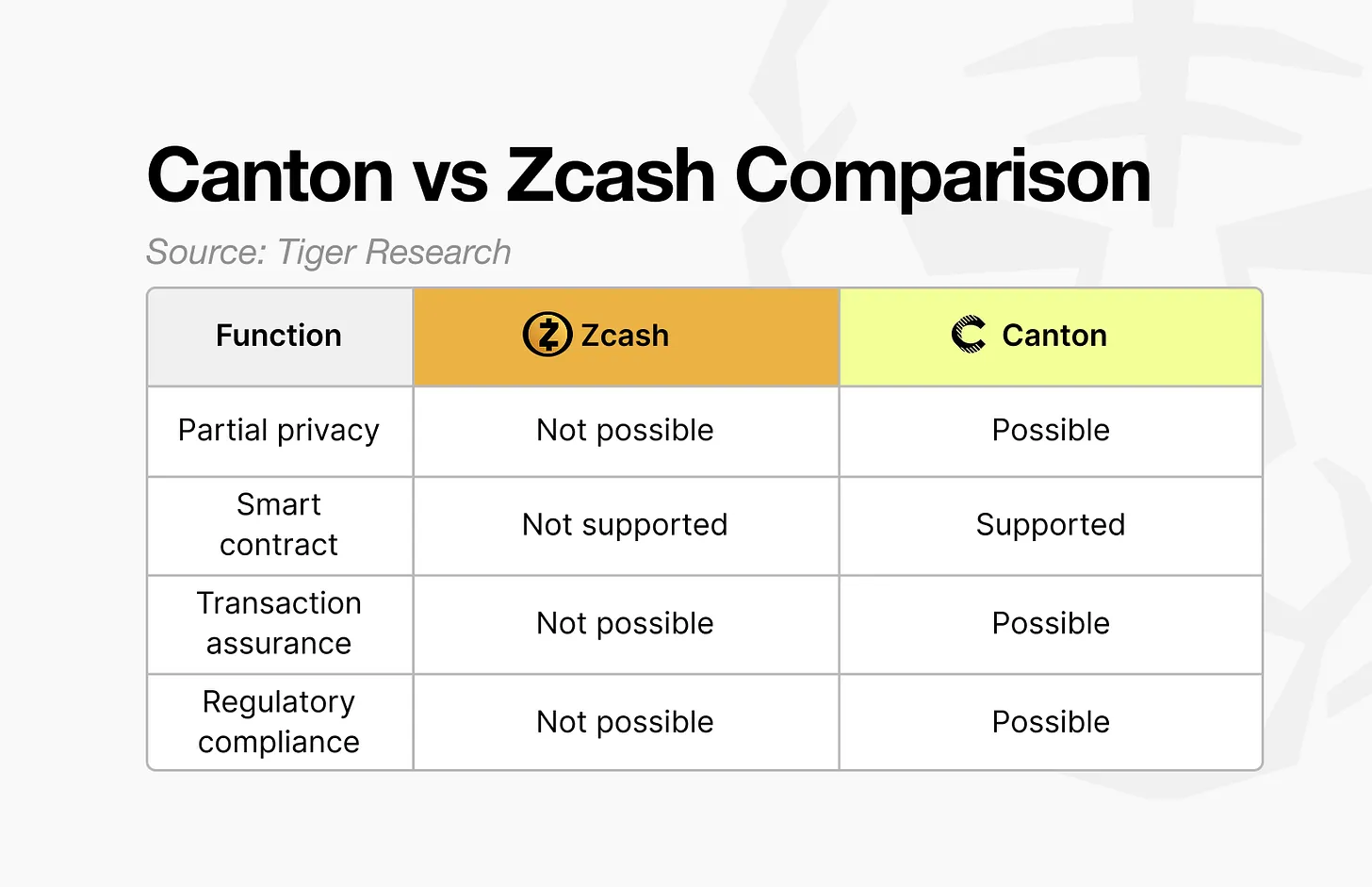 Canton vs Zcash Comparison

Source: Tiger Research

| Function | Zcash | Canton |
|---|---|---|
| Partial privacy | Not possible | Possible |
| Smart contract | Not supported | Supported |
| Transaction assurance | Not possible | Possible |
| Regulatory compliance | Not possible | Possible |